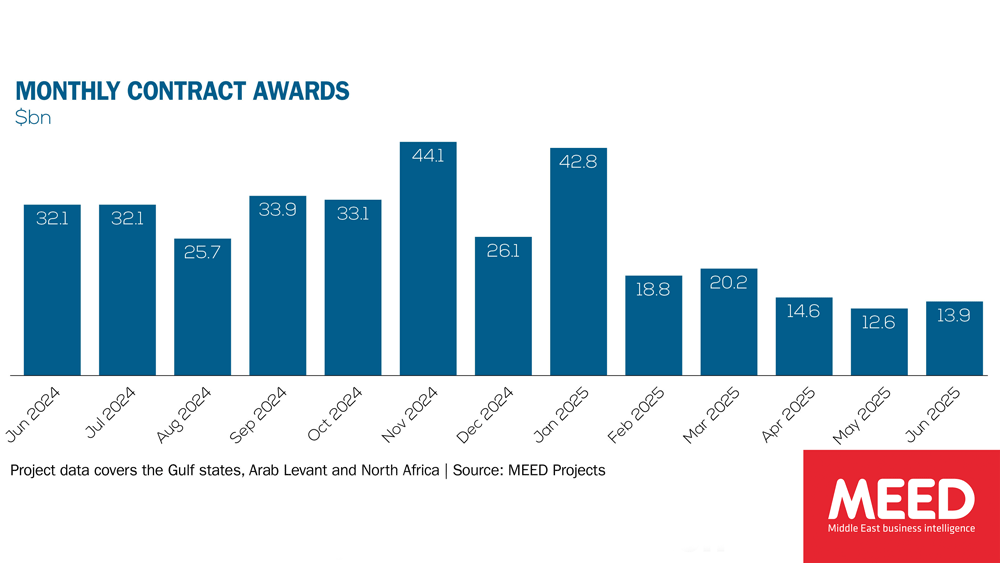 MONTHLY CONTRACT AWARDS
$bn

32.1
32.1
25.7
33.9
33.1
44.1
26.1
42.8
18.8
20.2
14.6
12.6
13.9

Jun 2024
Jul 2024
Aug 2024
Sep 2024
Oct 2024
Nov 2024
Dec 2024
Jan 2025
Feb 2025
Mar 2025
Apr 2025
May 2025
Jun 2025

Project data covers the Gulf states, Arab Levant and North Africa | Source: MEED Projects

MEED
Middle East business intelligence